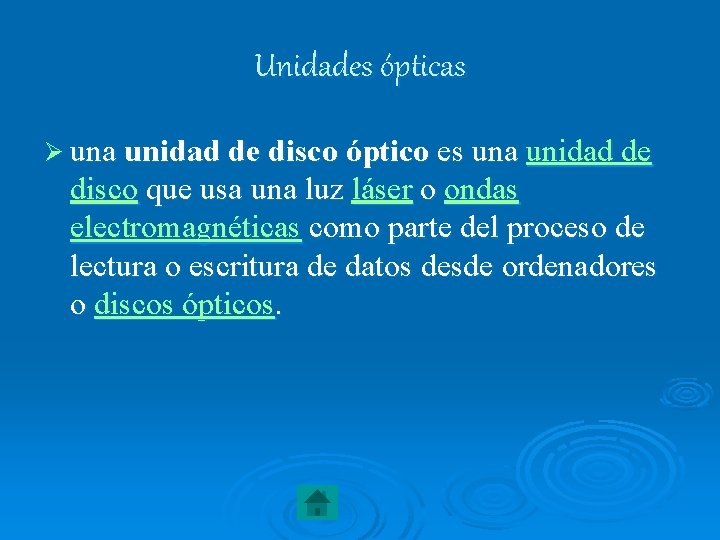 Unidades ópticas

➢ una unidad de disco óptico es una unidad de disco que usa una luz láser o ondas electromagnéticas como parte del proceso de lectura o escritura de datos desde ordenadores o discos ópticos.